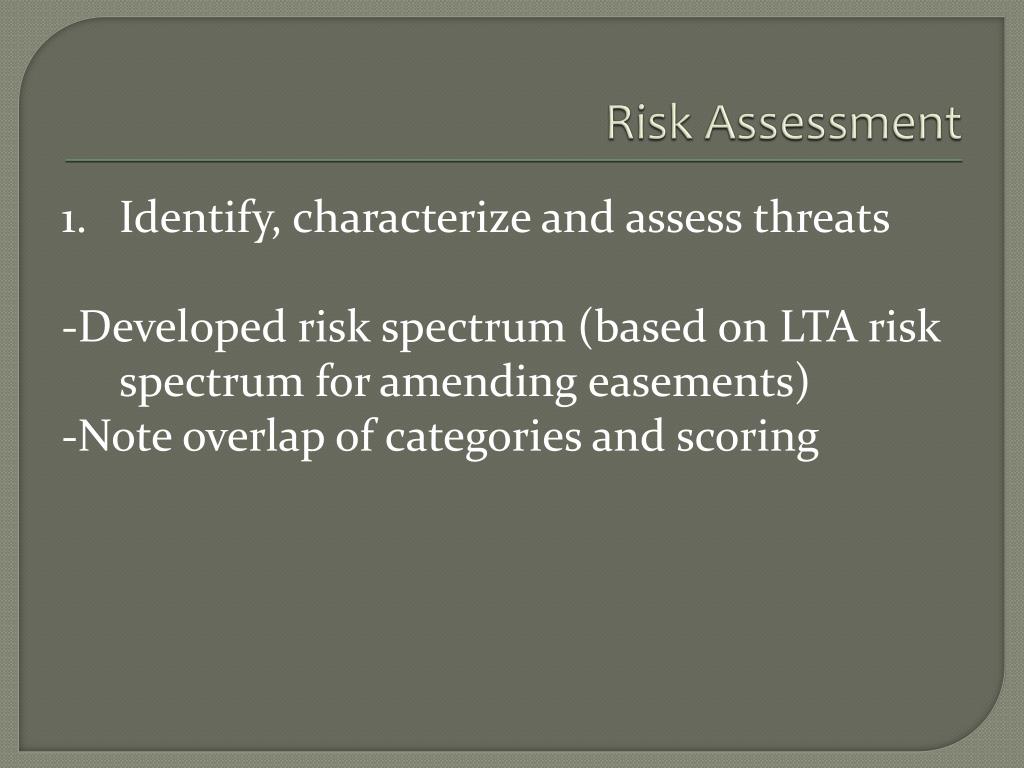 Risk Assessment

1. Identify, characterize and assess threats

-Developed risk spectrum (based on LTA risk spectrum for amending easements)
-Note overlap of categories and scoring